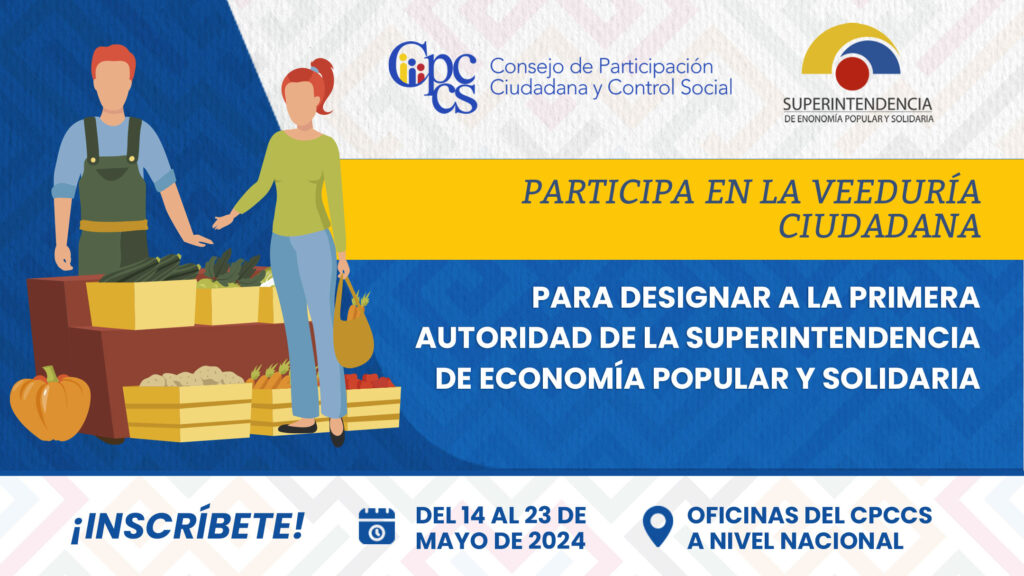 Cpccs Consejo de Participación Ciudadana y Control Social

SUPERINTENDENCIA
DE ECONOMÍA POPULAR Y SOLIDARIA

PARTICIPA EN LA VEEDURÍA CIUDADANA

PARA DESIGNAR A LA PRIMERA AUTORIDAD DE LA SUPERINTENDENCIA DE ECONOMÍA POPULAR Y SOLIDARIA

¡INSCRÍBETE!

DEL 14 AL 23 DE MAYO DE 2024

OFICINAS DEL CPCCS A NIVEL NACIONAL